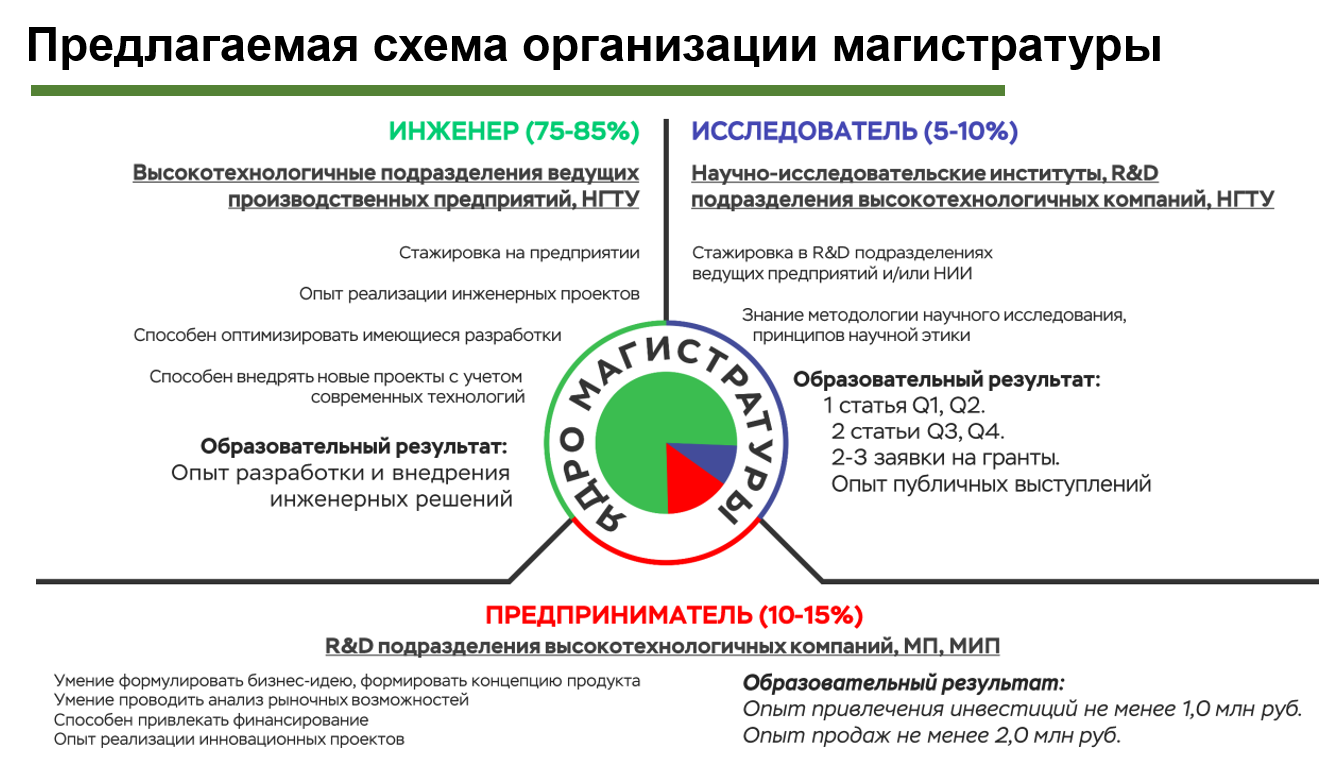 Предлагаемая схема организации магистратуры

ИНЖЕНЕР (75-85%)

Высокотехнологичные подразделения ведущих производственных предприятий, НГТУ

Стажировка на предприятии

Опыт реализации инженерных проектов

Способен оптимизировать имеющиеся разработки

Способен внедрять новые проекты с учетом современных технологий

Образовательный результат:
Опыт разработки и внедрения инженерных решений

ИССЛЕДОВАТЕЛЬ (5-10%)

Научно-исследовательские институты, R&D подразделения высокотехнологичных компаний, НГТУ

Стажировка в R&D подразделениях ведущих предприятий и/или НИИ

Знание методологии научного исследования, принципов научной этики

Образовательный результат:
1 статья Q1, Q2.
2 статьи Q3, Q4.
2-3 заявки на гранты.
Опыт публичных выступлений

ЯДРО МАГИСТРАТУРЫ

ПРЕДПРИНИМАТЕЛЬ (10-15%)

R&D подразделения высокотехнологичных компаний, МП, МИП

Умение формулировать бизнес-идею, формировать концепцию продукта
Умение проводить анализ рыночных возможностей
Способен привлекать финансирование
Опыт реализации инновационных проектов

Образовательный результат:
Опыт привлечения инвестиций не менее 1,0 млн руб.
Опыт продаж не менее 2,0 млн руб.